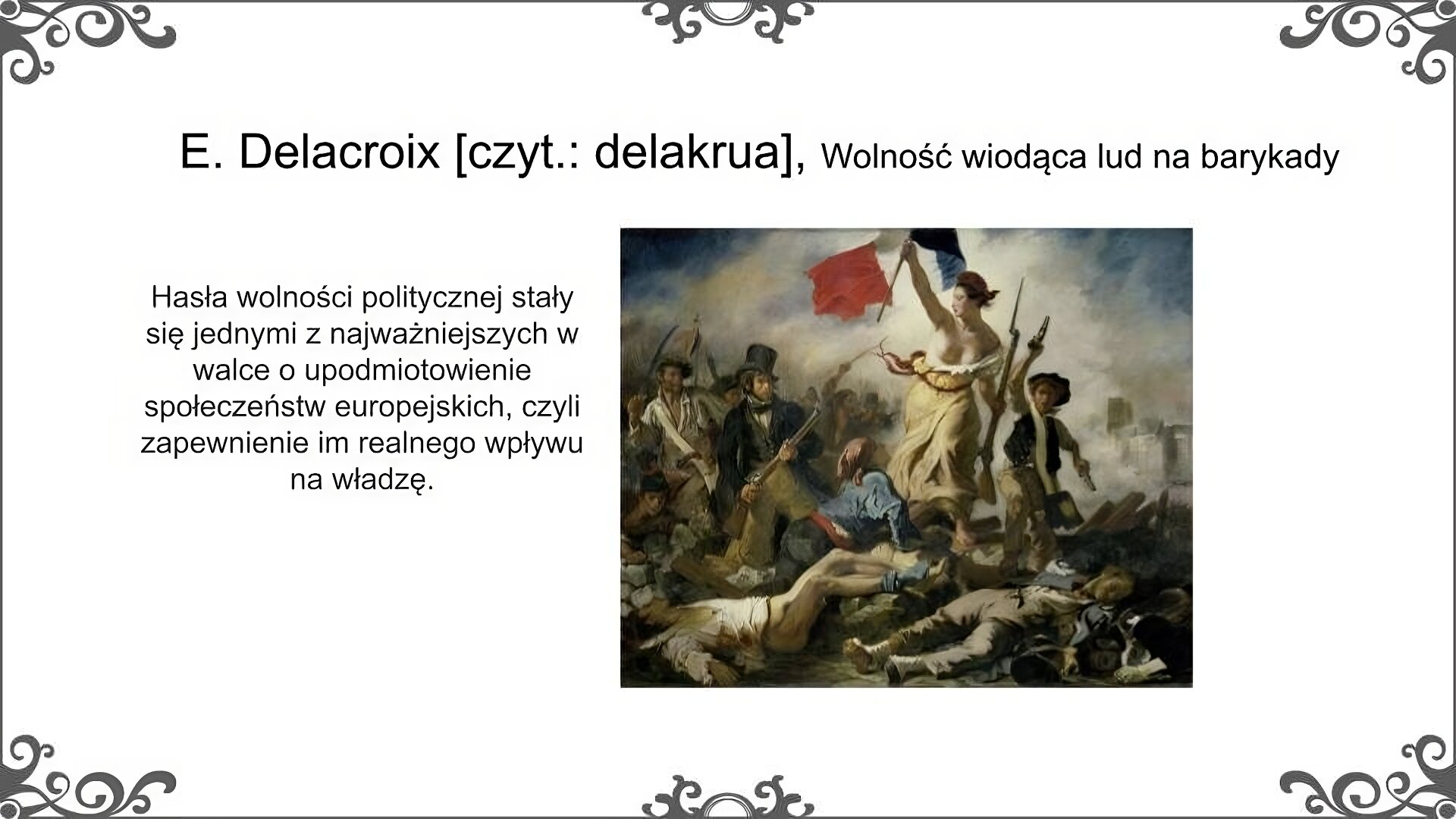 E. Delacroix [czyt.: delakrua], Wolność wiodąca lud na barykady

Hasła wolności politycznej stały się jednymi z najważniejszych w walce o upodmiotowienie społeczeństw europejskich, czyli zapewnienie im realnego wpływu na władzę.